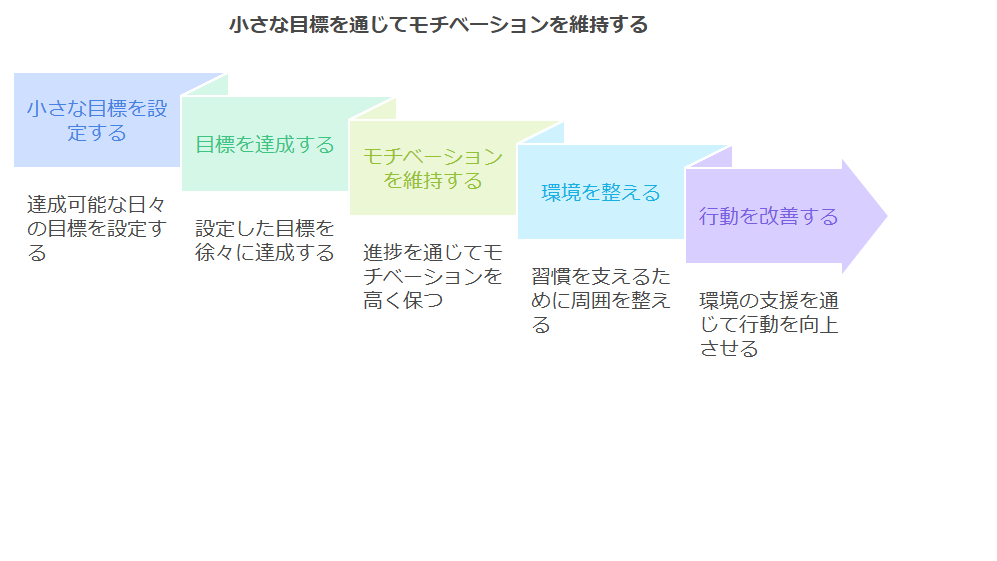 小さな目標を通じてモチベーションを維持する

小さな目標を設定する

達成可能な日々の目標を設定する

目標を達成する

設定した目標を徐々に達成する

モチベーションを維持する

進捗を通じてモチベーションを高く保つ

環境を整える

習慣を支えるために周囲を整える

行動を改善する

環境の支援を通じて行動を向上させる